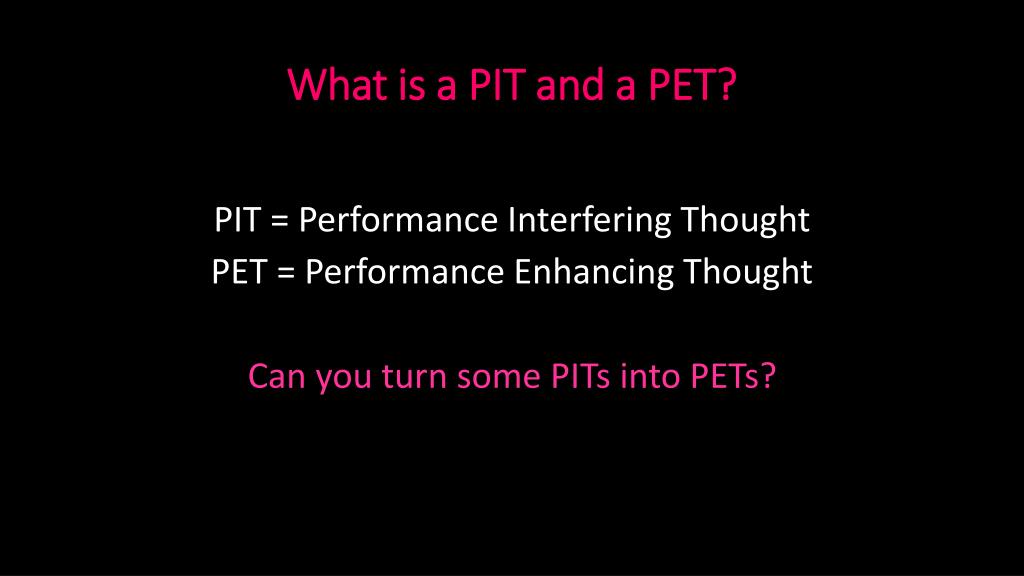 What is a PIT and a PET?

PIT = Performance Interfering Thought
PET = Performance Enhancing Thought

Can you turn some PITs into PETs?